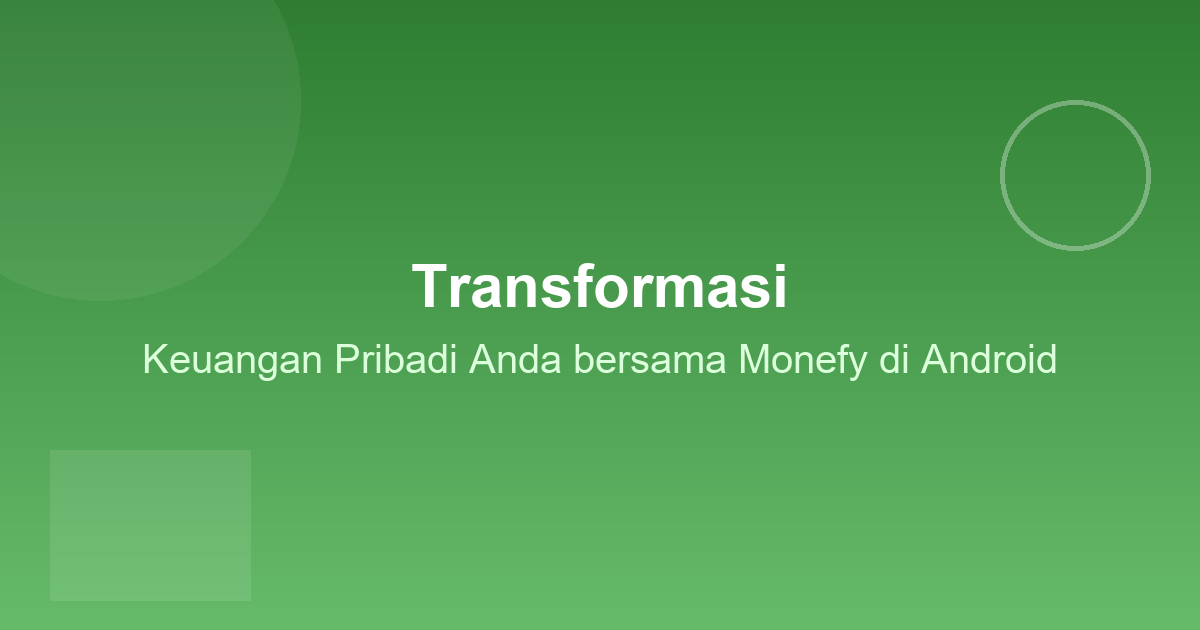 Transformasi

Keuangan Pribadi Anda bersama Monefy di Android